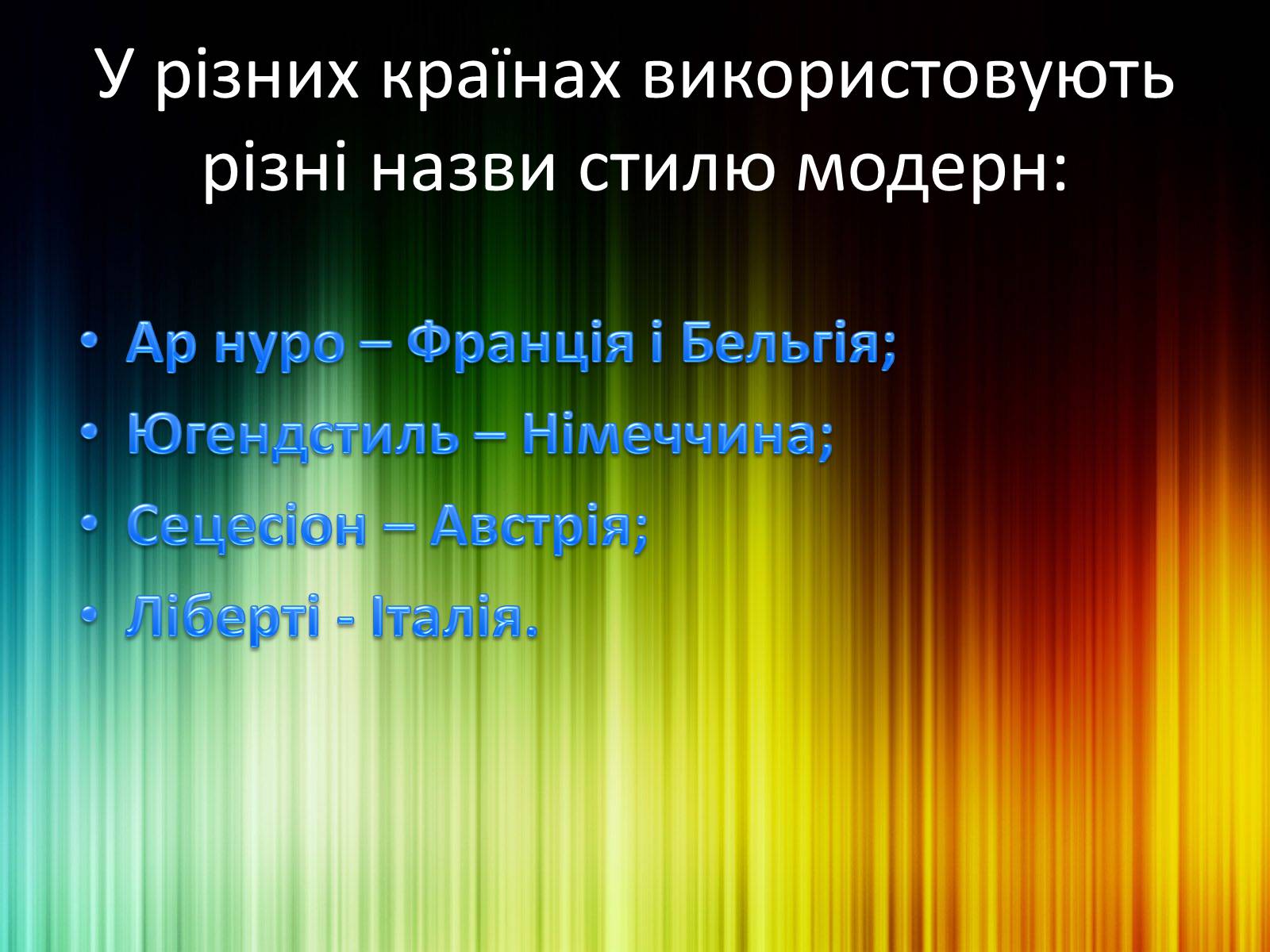 У різних країнах використовують різні назви стилю модерн:

• Ар нуро – Франція і Бельгія;
• Югендстиль – Німеччина;
• Сецесіон – Австрія;
• Ліберті - Італія.